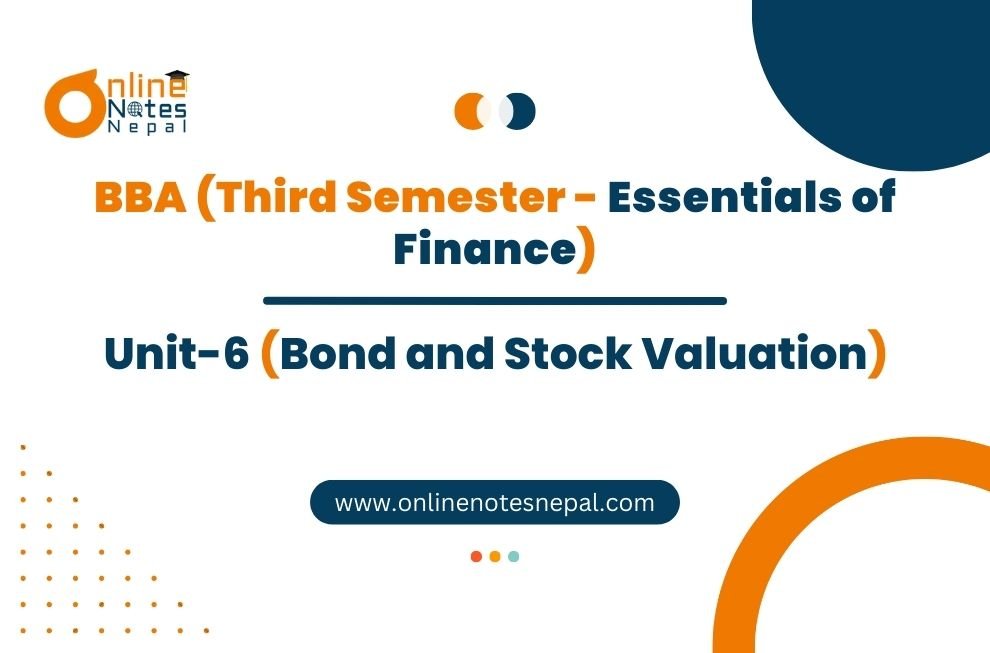 Online Notes Nepal

BBA (Third Semester - Essentials of Finance)

Unit-6 (Bond and Stock Valuation)

www.onlinenotesnepal.com